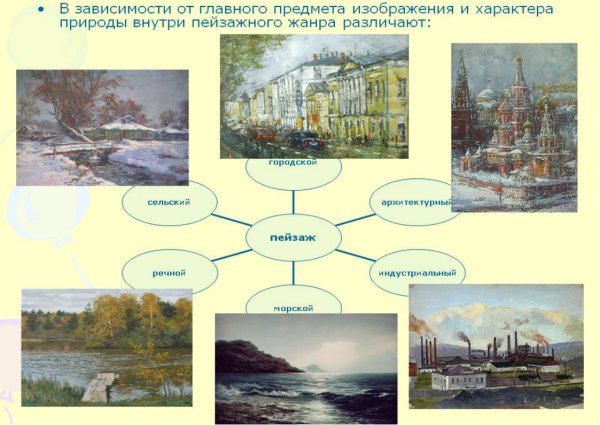 • В зависимости от главного предмета изображения и характера природы внутри пейзажного жанра различают:

городской

сельский

архитектурный

пейзаж

речной

индустриальный

морской